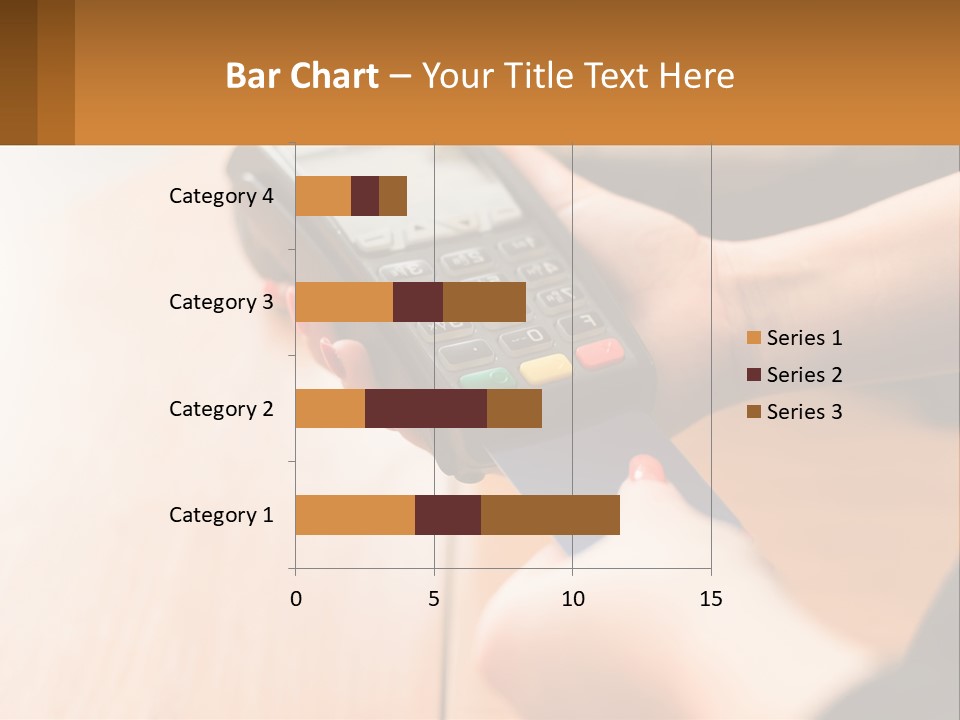 Bar Chart – Your Title Text Here

Category 4
Category 3
Category 2
Category 1

0
5
10
15

Series 1
Series 2
Series 3